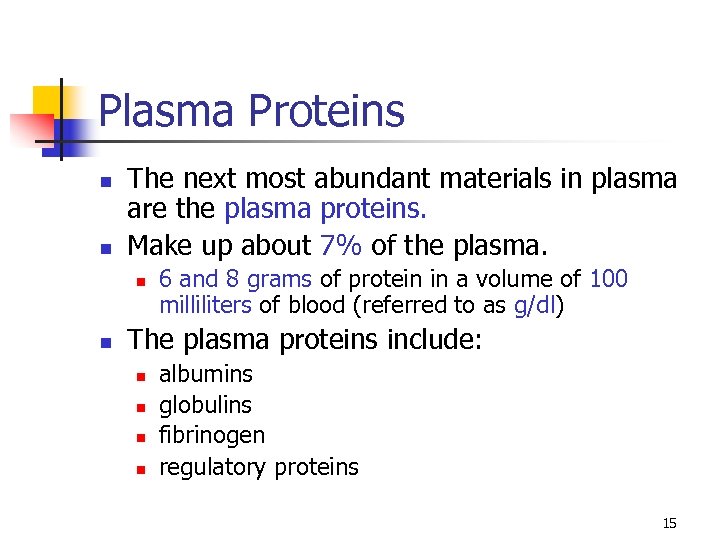 Plasma Proteins

- The next most abundant materials in plasma are the plasma proteins.
- Make up about 7% of the plasma.
  - 6 and 8 grams of protein in a volume of 100 milliliters of blood (referred to as g/dl)
- The plasma proteins include:
  - albumins
  - globulins
  - fibrinogen
  - regulatory proteins

15